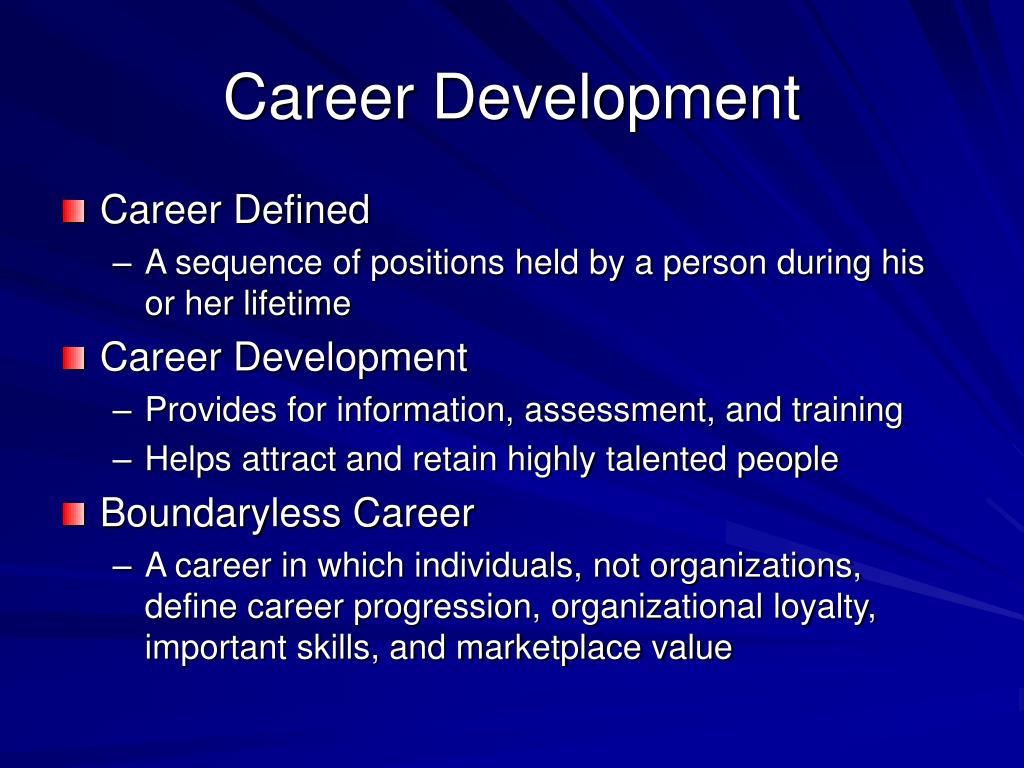 Career Development

Career Defined
– A sequence of positions held by a person during his or her lifetime

Career Development
– Provides for information, assessment, and training
– Helps attract and retain highly talented people

Boundaryless Career
– A career in which individuals, not organizations, define career progression, organizational loyalty, important skills, and marketplace value